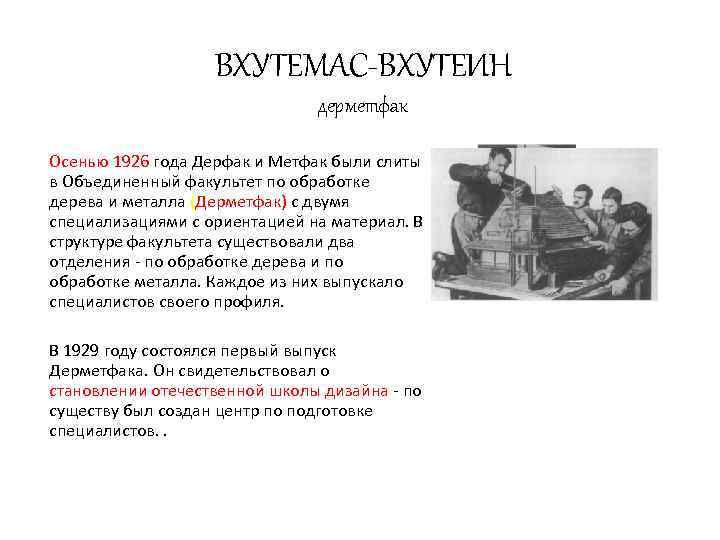 ВХУТЕМАС-ВХУТЕИН

дерметфак

Осенью 1926 года Дерфак и Метфак были слиты в Объединенный факультет по обработке дерева и металла (Дерметфак) с двумя специализациями с ориентацией на материал. В структуре факультета существовали два отделения - по обработке дерева и по обработке металла. Каждое из них выпускало специалистов своего профиля.

В 1929 году состоялся первый выпуск Дерметфака. Он свидетельствовал о становлении отечественной школы дизайна - по существу был создан центр по подготовке специалистов. .